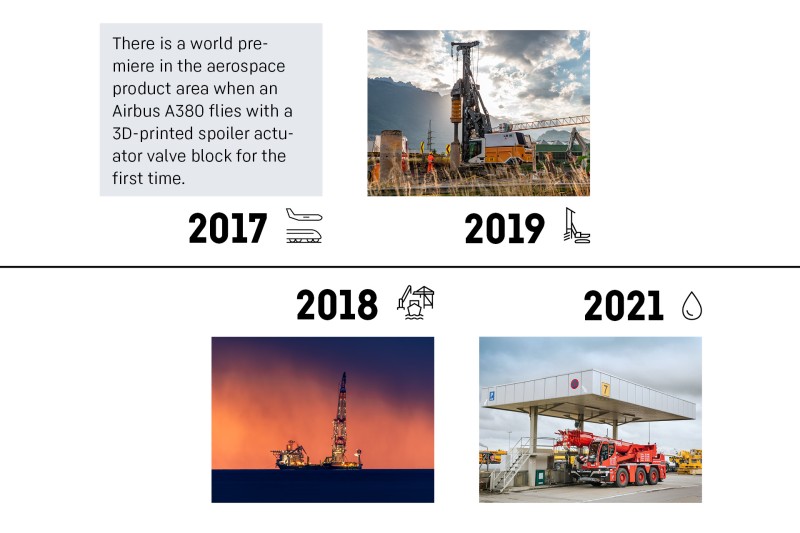 There is a world premiere in the aerospace product area when an Airbus A380 flies with a 3D-printed spoiler actuator valve block for the first time.

2017

2019

2018

2021

7